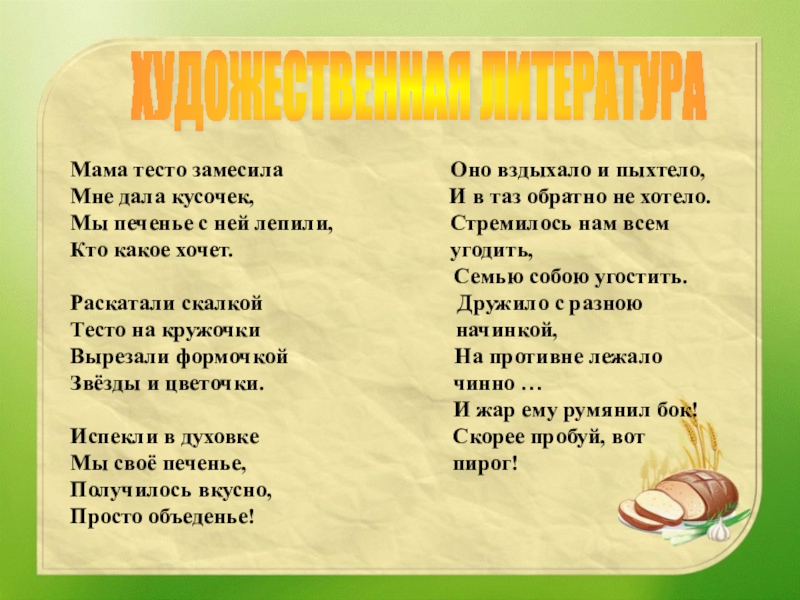 ХУДОЖЕСТВЕННАЯ ЛИТЕРАТУРА

Мама тесто замесила
Мне дала кусочек,
Мы печенье с ней лепили,
Кто какое хочет.

Раскатали скалкой
Тесто на кружочки
Вырезали формочкой
Звёзды и цветочки.

Испекли в духовке
Мы своё печенье,
Получилось вкусно,
Просто объеденье!

Оно вздыхало и пыхтело,
И в таз обратно не хотело.
Стремилось нам всем угодить,
Семью собою угостить.
Дружило с разною начинкой,
На противне лежало чинно …
И жар ему румянил бок!
Скорее пробуй, вот пирог!